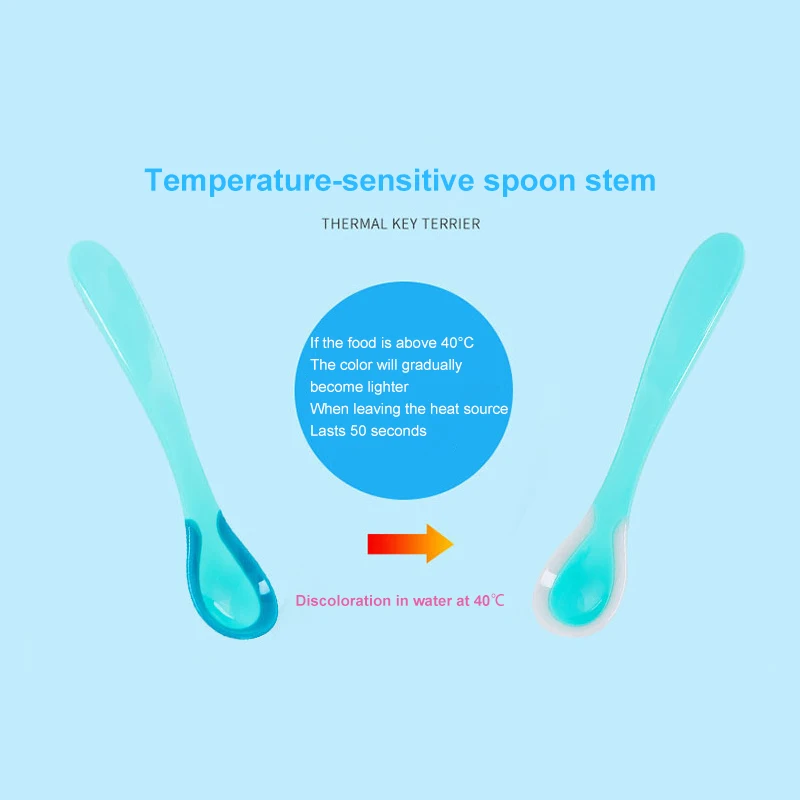 Temperature-sensitive spoon stem

THERMAL KEY TERRIER

If the food is above 40°C
The color will gradually become lighter
When leaving the heat source
Lasts 50 seconds

Discoloration in water at 40℃